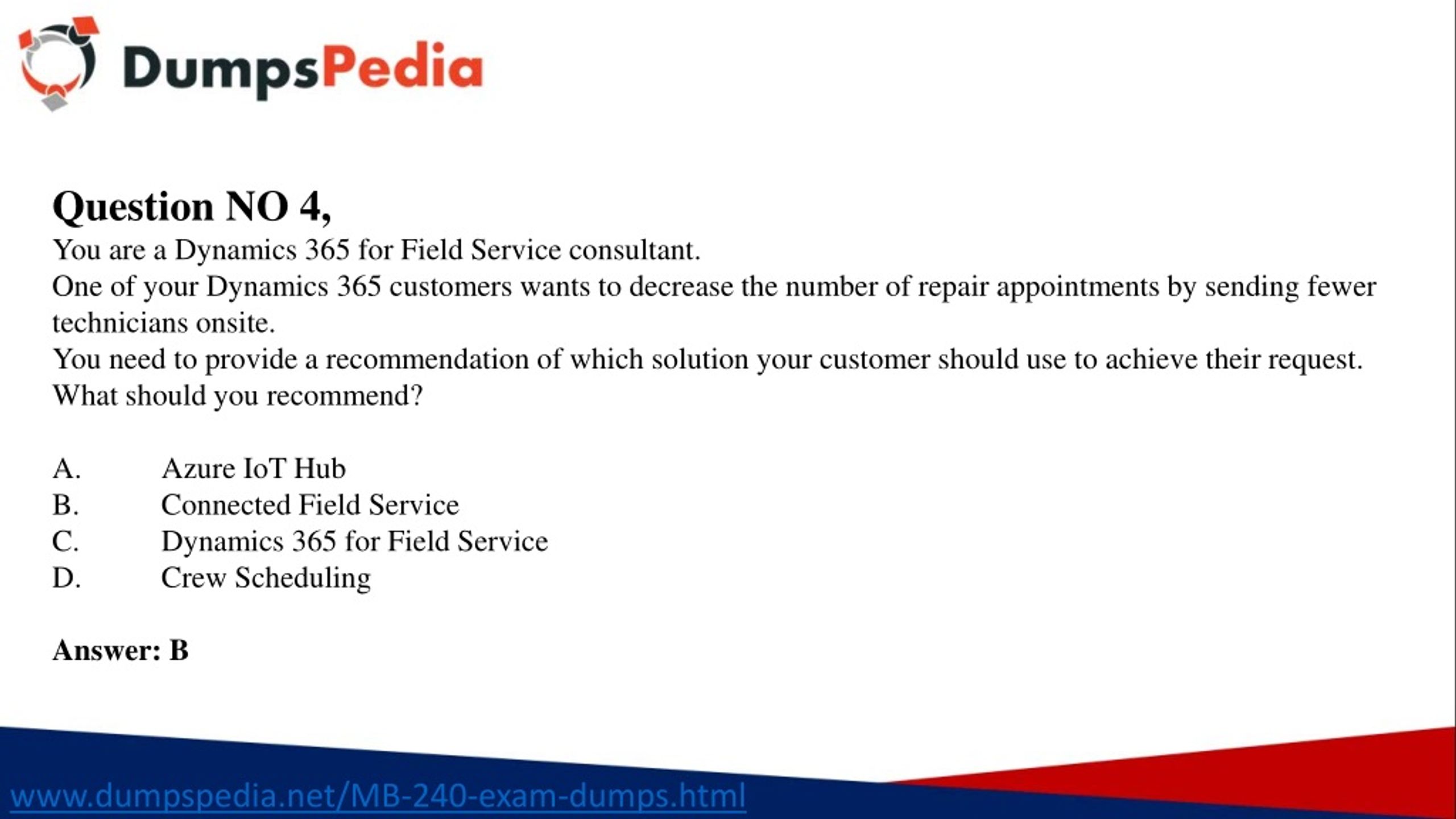 DumpsPedia

Question NO 4,

You are a Dynamics 365 for Field Service consultant.
One of your Dynamics 365 customers wants to decrease the number of repair appointments by sending fewer technicians onsite.
You need to provide a recommendation of which solution your customer should use to achieve their request.
What should you recommend?

A. Azure IoT Hub
B. Connected Field Service
C. Dynamics 365 for Field Service
D. Crew Scheduling

Answer: B

www.dumpspedia.net/MB-240-exam-dumps.html